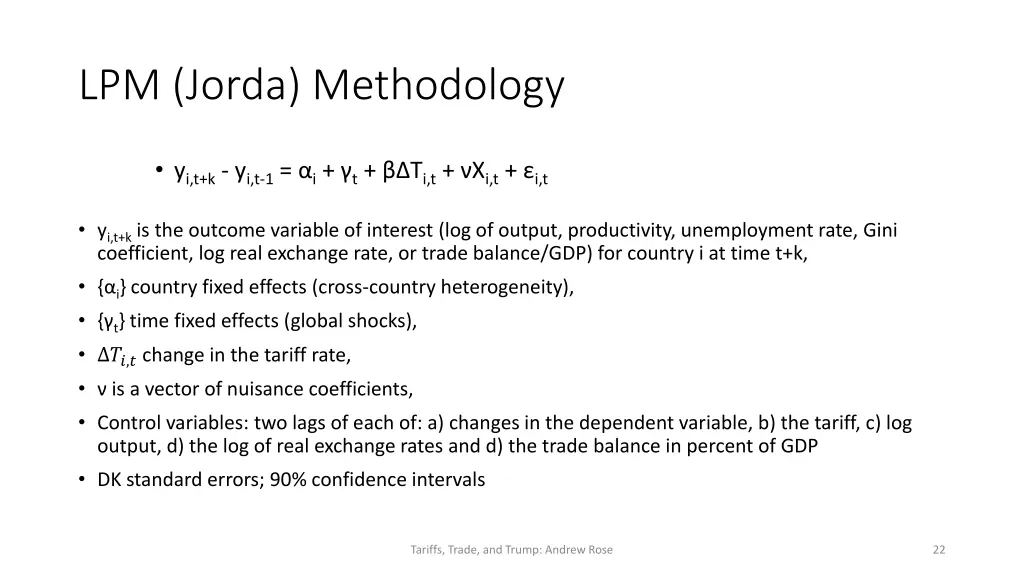 LPM (Jorda) Methodology

• $y_{i,t+k} - y_{i,t-1} = \alpha_i + \gamma_t + \beta\Delta T_{i,t} + \nu X_{i,t} + \varepsilon_{i,t}$

• $y_{i,t+k}$ is the outcome variable of interest (log of output, productivity, unemployment rate, Gini coefficient, log real exchange rate, or trade balance/GDP) for country i at time t+k,
• $\{\alpha_i\}$ country fixed effects (cross-country heterogeneity),
• $\{\gamma_t\}$ time fixed effects (global shocks),
• $\Delta T_{i,t}$ change in the tariff rate,
• ν is a vector of nuisance coefficients,
• Control variables: two lags of each of: a) changes in the dependent variable, b) the tariff, c) log output, d) the log of real exchange rates and d) the trade balance in percent of GDP
• DK standard errors; 90% confidence intervals

Tariffs, Trade, and Trump: Andrew Rose

22